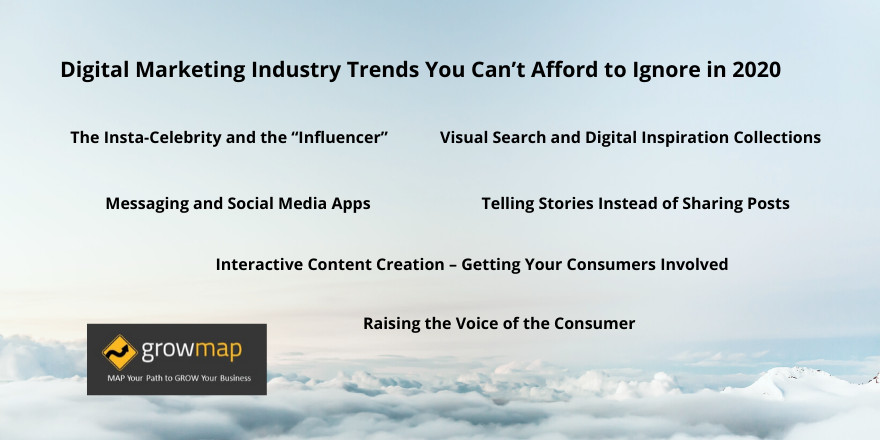 Digital Marketing Industry Trends You Can’t Afford to Ignore in 2020

The Insta-Celebrity and the “Influencer”

Visual Search and Digital Inspiration Collections

Messaging and Social Media Apps

Telling Stories Instead of Sharing Posts

Interactive Content Creation – Getting Your Consumers Involved

Raising the Voice of the Consumer

growmap

MAP Your Path to GROW Your Business